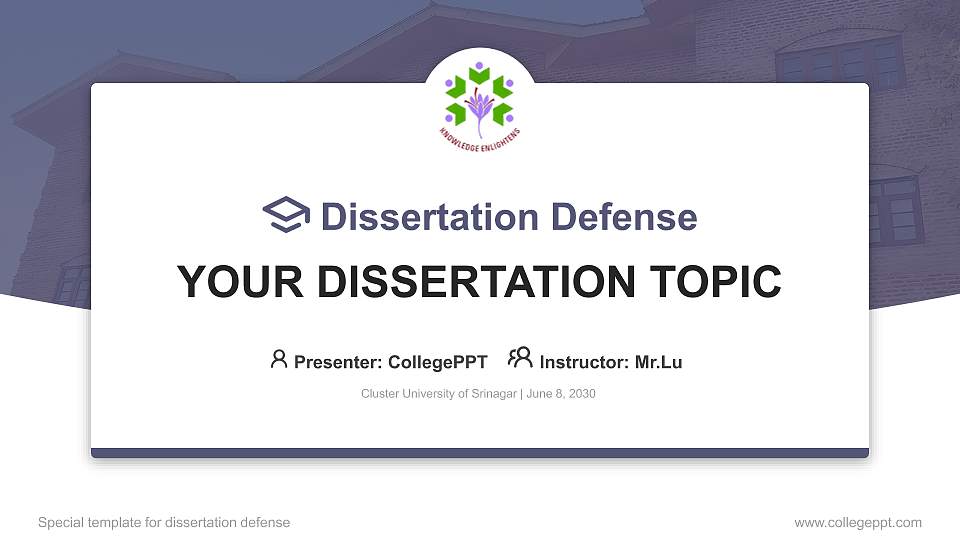 KNOWLEDGE ENLIGHTENS

Dissertation Defense

YOUR DISSERTATION TOPIC

Presenter: CollegePPT Instructor: Mr.Lu

Cluster University of Srinagar | June 8, 2030

Special template for dissertation defense

www.collegeppt.com